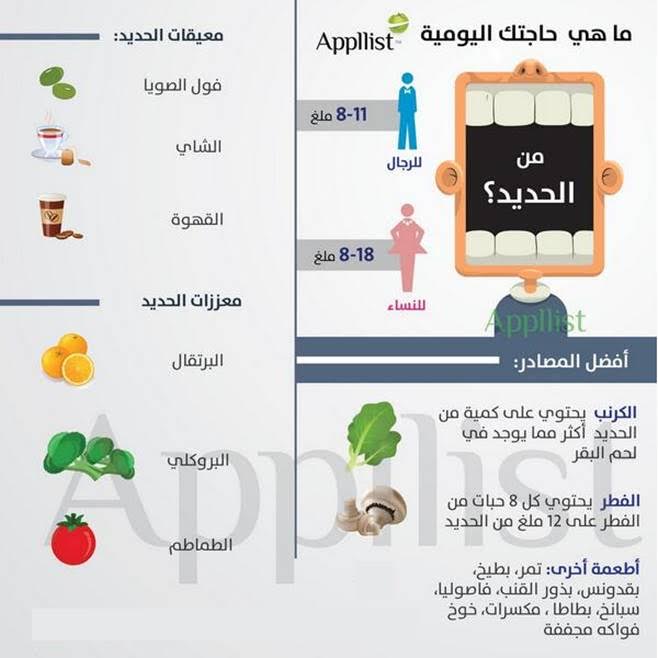 ما هي حاجتك اليومية

Appllist

من الحديد؟

8-11 ملغ
للرجال

8-18 ملغ
للنساء

Appllist

أفضل المصادر:

الكرنب يحتوي على كمية من الحديد أكثر مما يوجد في لحم البقر

الفطر يحتوي كل 8 حبات من الفطر على 12 ملغ من الحديد

أطعمة أخرى: تمر، بطيخ، بقدونس، بذور القنب، فاصوليا، سبانخ، بطاطا ، مكسرات، خوخ فواكه مجففة

معيقات الحديد:

فول الصويا

الشاي

القهوة

معززات الحديد

البرتقال

البروكلي

الطماطم

Appllist